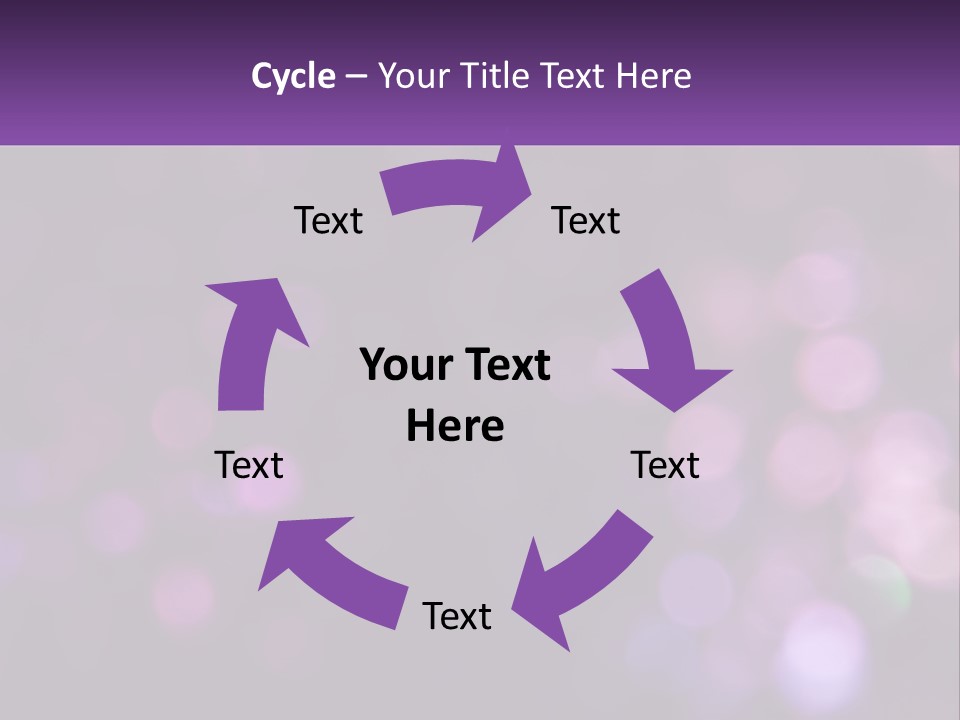 Cycle – Your Title Text Here

Text

Text

Your Text Here

Text

Text

Text